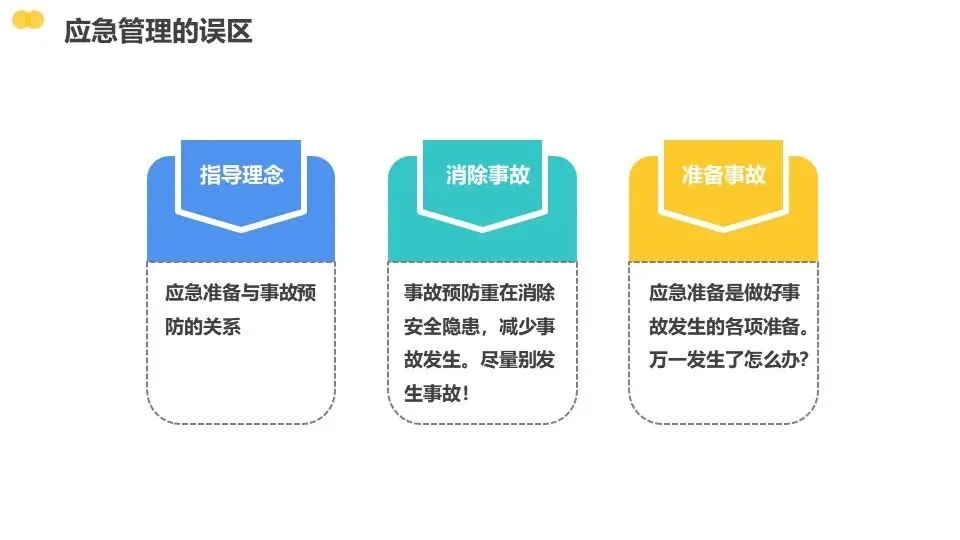 应急管理的误区

指导理念

应急准备与事故预防的关系

消除事故

事故预防重在消除安全隐患，减少事故发生。尽量别发生事故！

准备事故

应急准备是做好事故发生的各项准备。万一发生了怎么办？